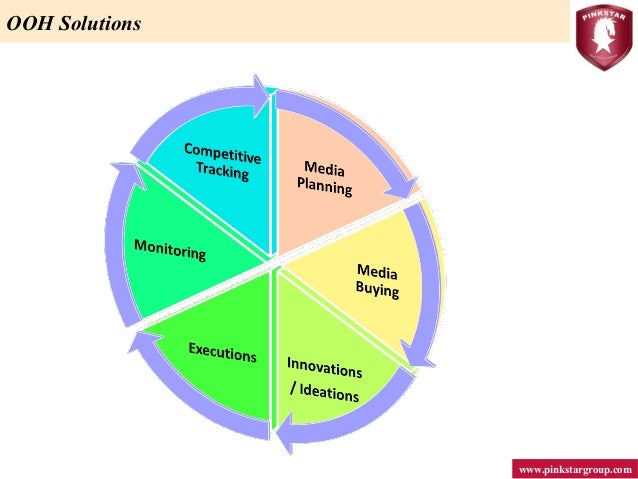 OOH Solutions

PINKSTAR

Competitive Tracking

Media Planning

Media Buying

Innovations / Ideations

Executions

Monitoring

www.pinkstargroup.com